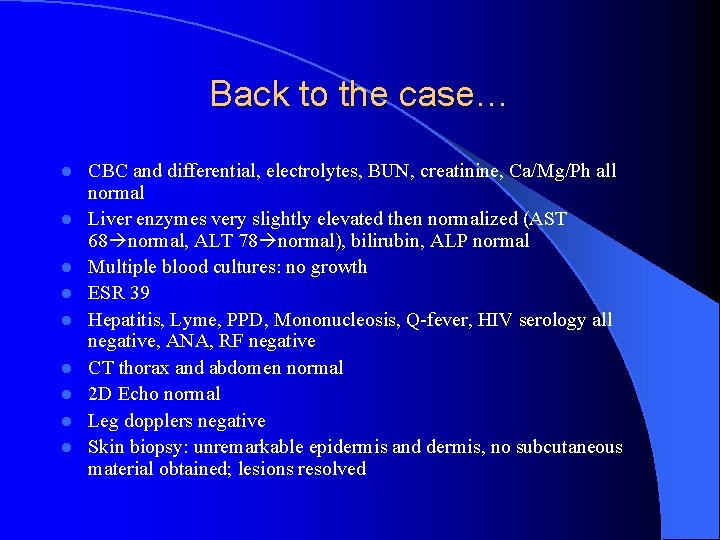 Back to the case…

- CBC and differential, electrolytes, BUN, creatinine, Ca/Mg/Ph all normal
- Liver enzymes very slightly elevated then normalized (AST 68→normal, ALT 78→normal), bilirubin, ALP normal
- Multiple blood cultures: no growth
- ESR 39
- Hepatitis, Lyme, PPD, Mononucleosis, Q-fever, HIV serology all negative, ANA, RF negative
- CT thorax and abdomen normal
- 2D Echo normal
- Leg dopplers negative
- Skin biopsy: unremarkable epidermis and dermis, no subcutaneous material obtained; lesions resolved